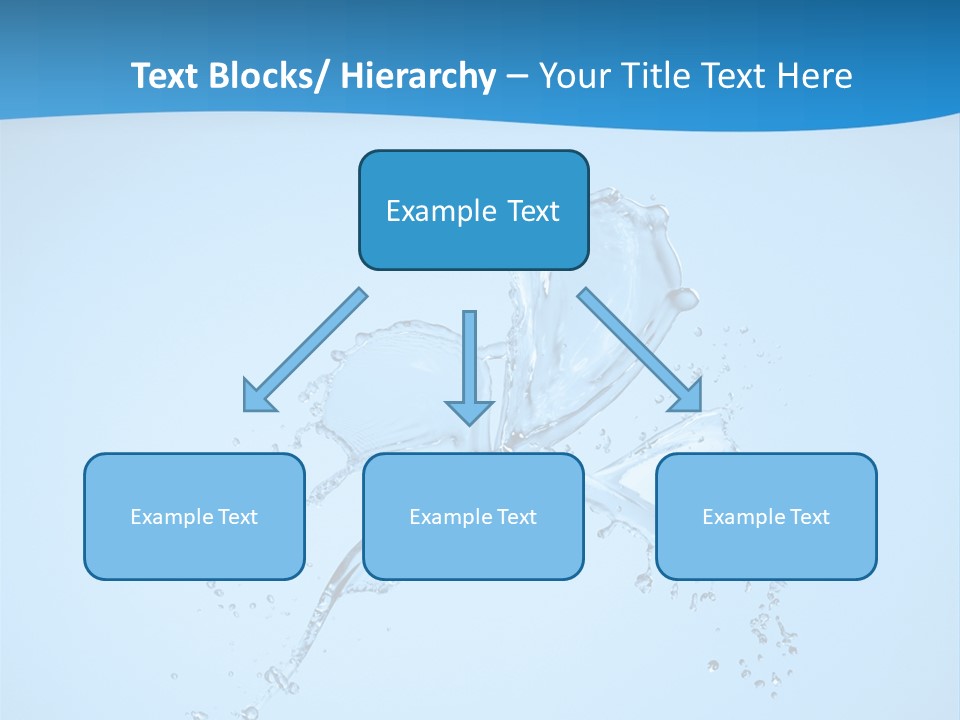 Text Blocks/ Hierarchy – Your Title Text Here

Example Text

Example Text

Example Text

Example Text